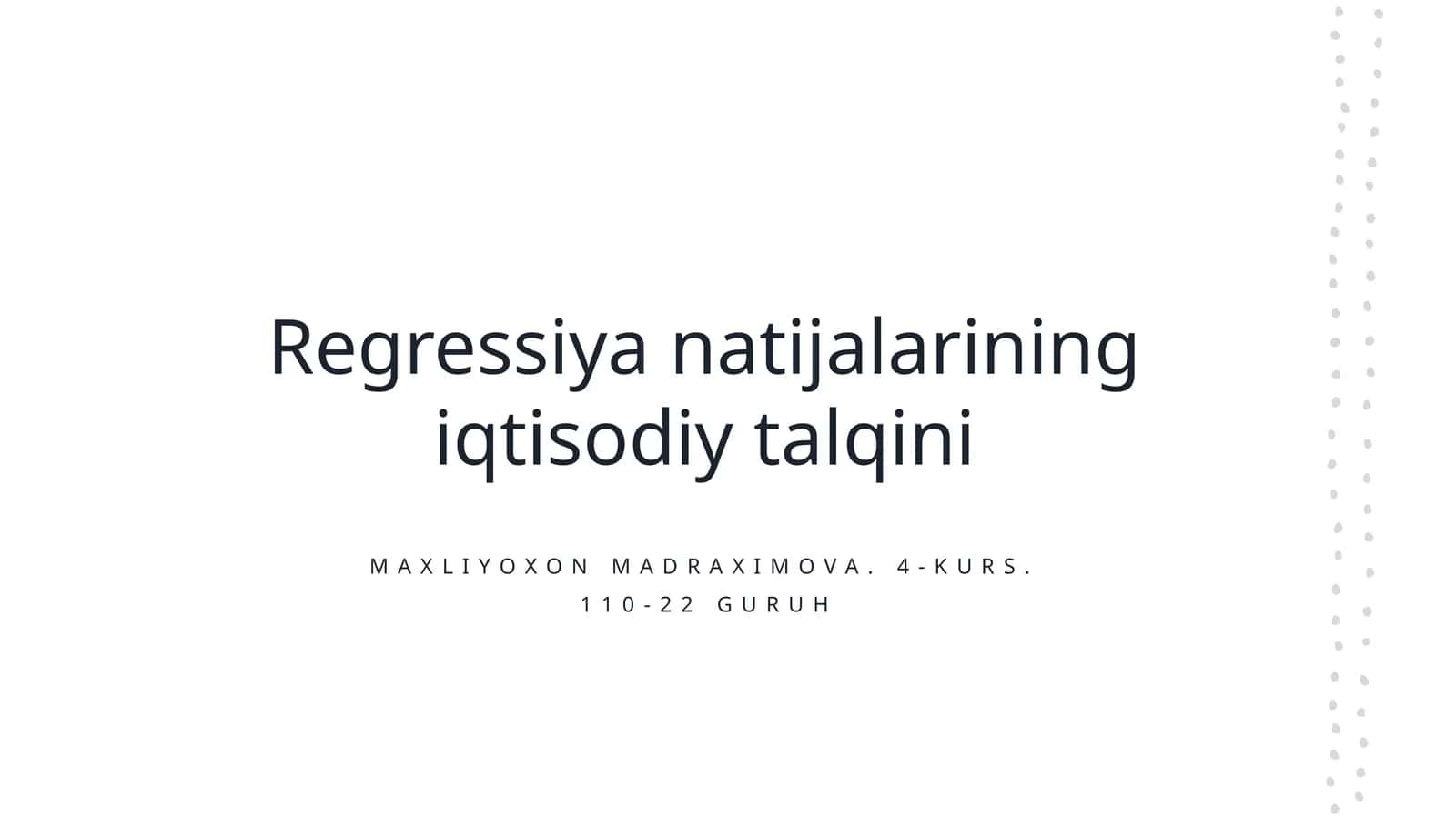 Regressiya natijalarining iqtisodiy talqini

MAXLIYOXON MADRAXIMOVA. 4-KURS. 110-22 GURUH